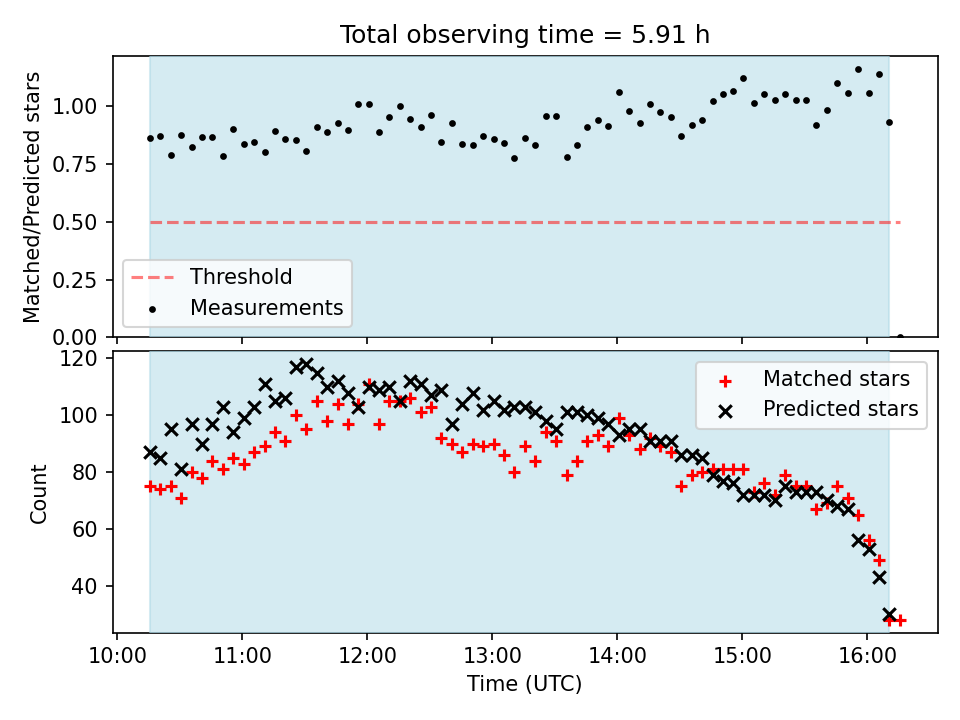 Total observing time = 5.91 h

Matched/Predicted stars

1.00
0.75
0.50
0.25
0.00

Threshold
Measurements

Count

120
100
80
60
40

Matched stars
Predicted stars

10:00
11:00
12:00
13:00
14:00
15:00
16:00

Time (UTC)